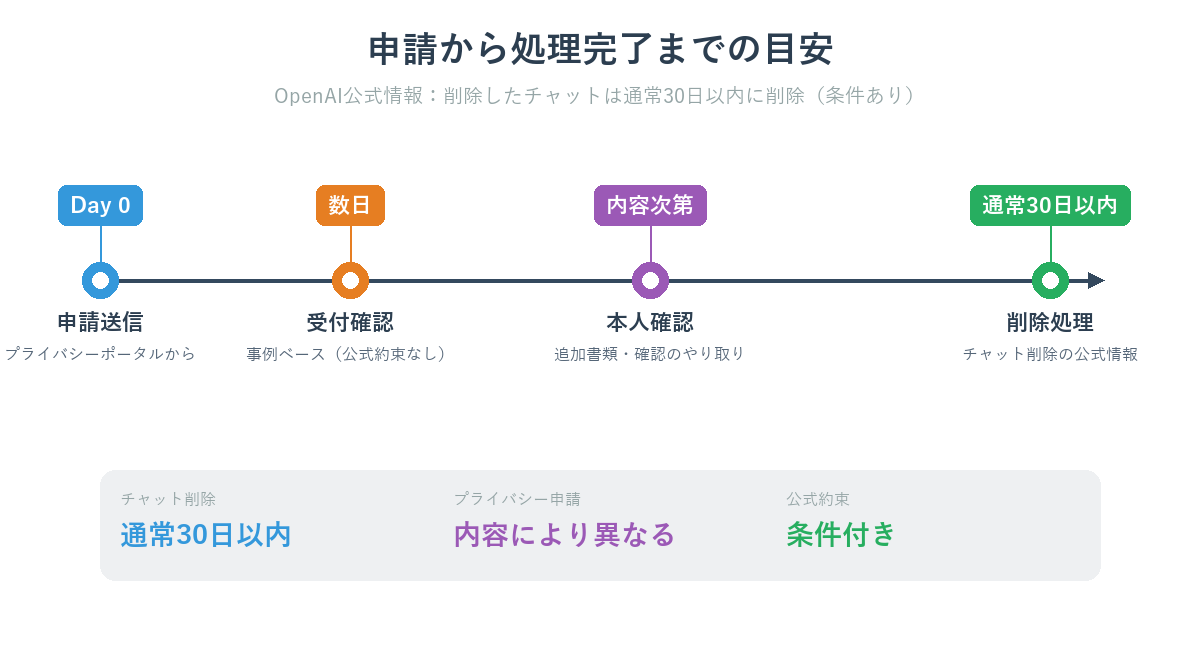 申請から処理完了までの目安

OpenAI公式情報：削除したチャットは通常30日以内に削除（条件あり）

Day 0

申請送信

プライバシーポータルから

数日

受付確認

事例ベース（公式約束なし）

内容次第

本人確認

追加書類・確認のやり取り

通常30日以内

削除処理

チャット削除の公式情報

チャット削除

通常30日以内

プライバシー申請

内容により異なる

公式約束

条件付き